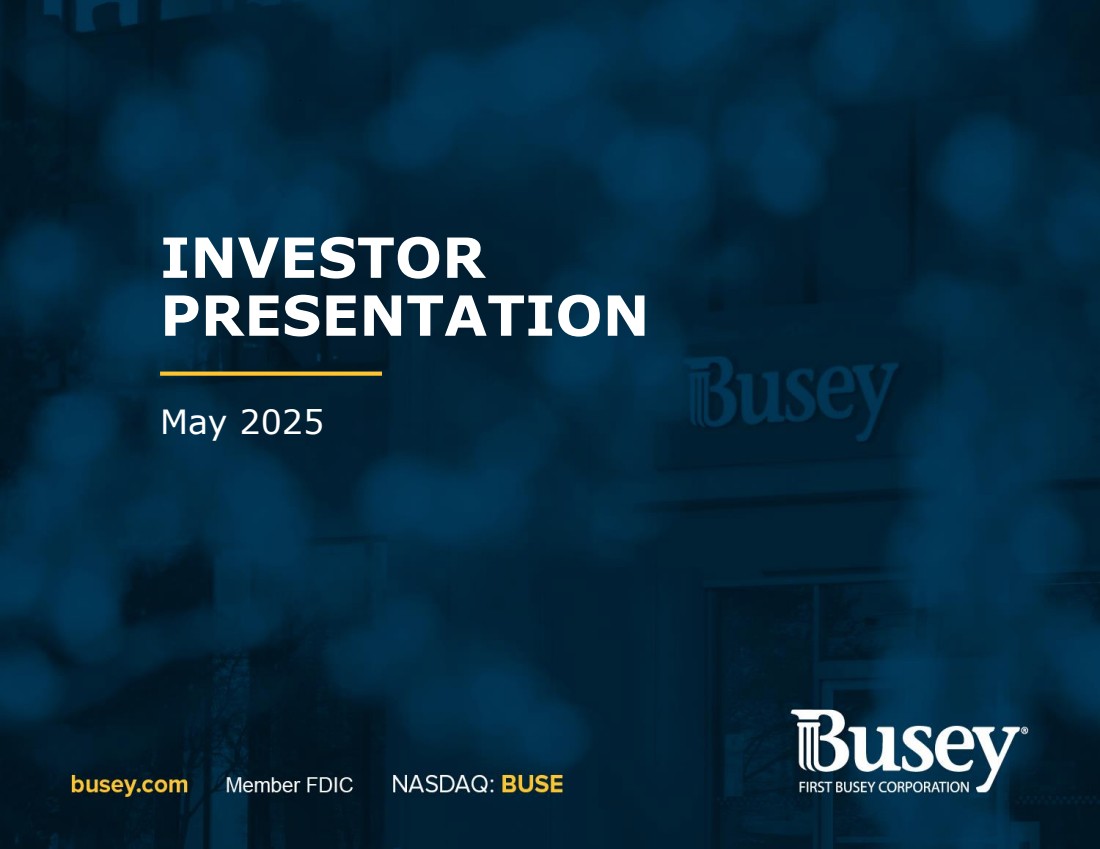 INVESTOR PRESENTATION

May 2025

Busey

busey.com Member FDIC NASDAQ: BUSE

Busey®
FIRST BUSEY CORPORATION